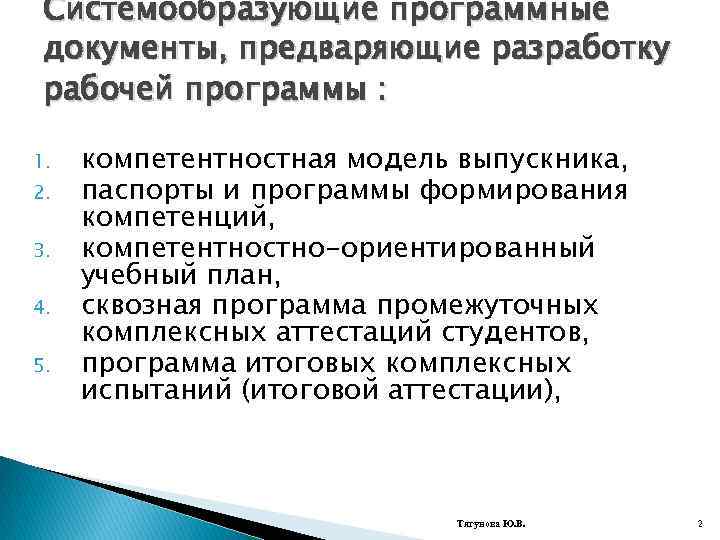 Системообразующие программные документы, предваряющие разработку рабочей программы :

1. компетентностная модель выпускника,
2. паспорты и программы формирования компетенций,
3. компетентностно-ориентированный учебный план,
4. сквозная программа промежуточных комплексных аттестаций студентов,
5. программа итоговых комплексных испытаний (итоговой аттестации),

Тягунова Ю.В.

2